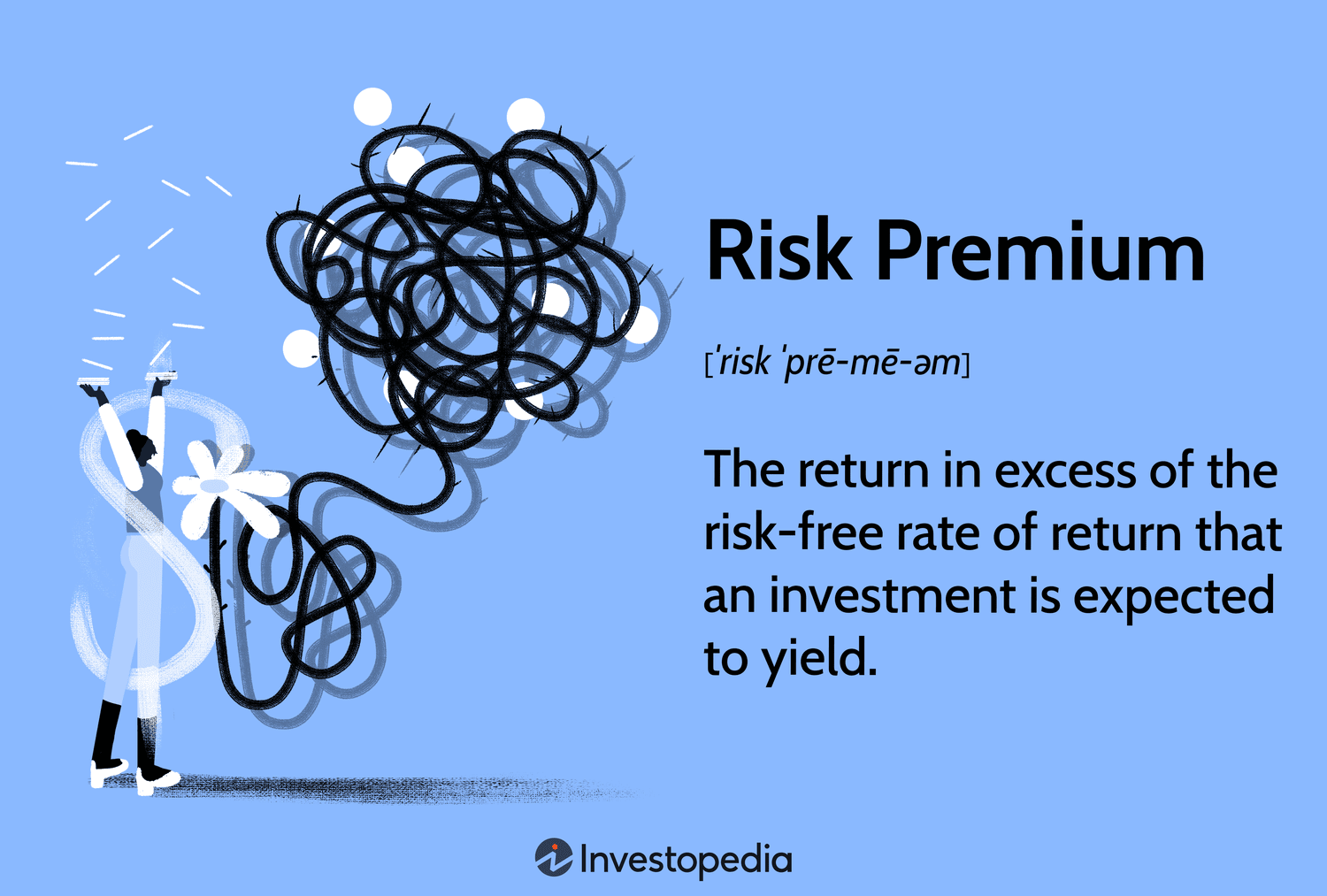 Risk Premium

[ˈrisk ˈprē-mē-əm]

The return in excess of the risk-free rate of return that an investment is expected to yield.

Investopedia